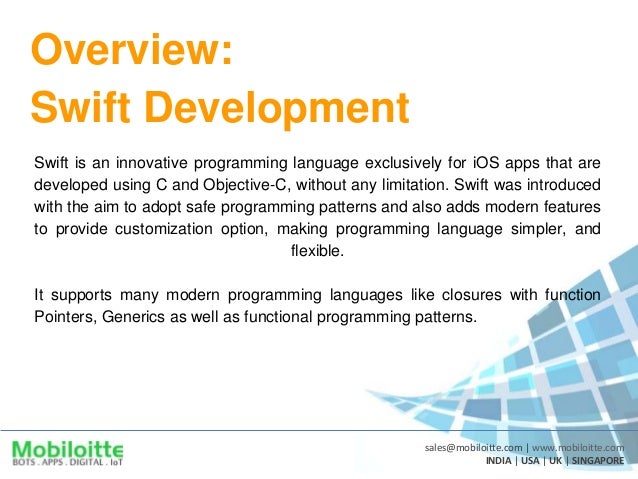 Overview:
Swift Development

Swift is an innovative programming language exclusively for iOS apps that are developed using C and Objective-C, without any limitation. Swift was introduced with the aim to adopt safe programming patterns and also adds modern features to provide customization option, making programming language simpler, and flexible.

It supports many modern programming languages like closures with function Pointers, Generics as well as functional programming patterns.

Mobiloitte
BOTS . APPS . DIGITAL . IoT

sales@mobiloitte.com | www.mobiloitte.com
INDIA | USA | UK | SINGAPORE